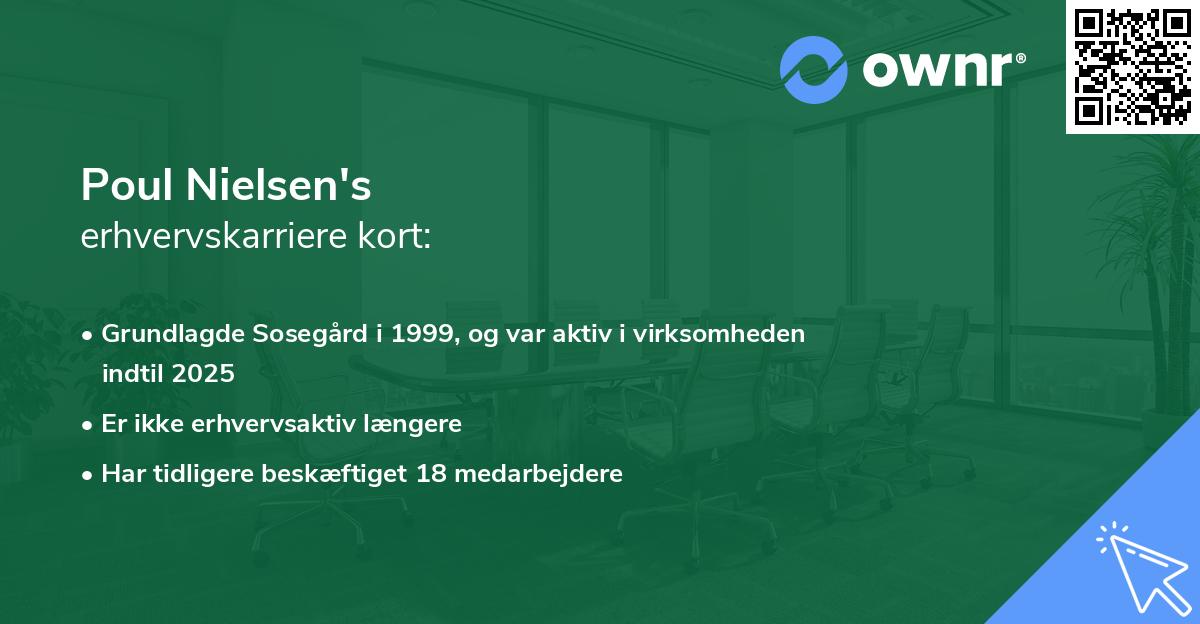 ownr®

Poul Nielsen's
erhvervskarriere kort:

• Grundlagde Sosegård i 1999, og var aktiv i virksomheden indtil 2025
• Er ikke erhvervsaktiv længere
• Har tidligere beskæftiget 18 medarbejdere